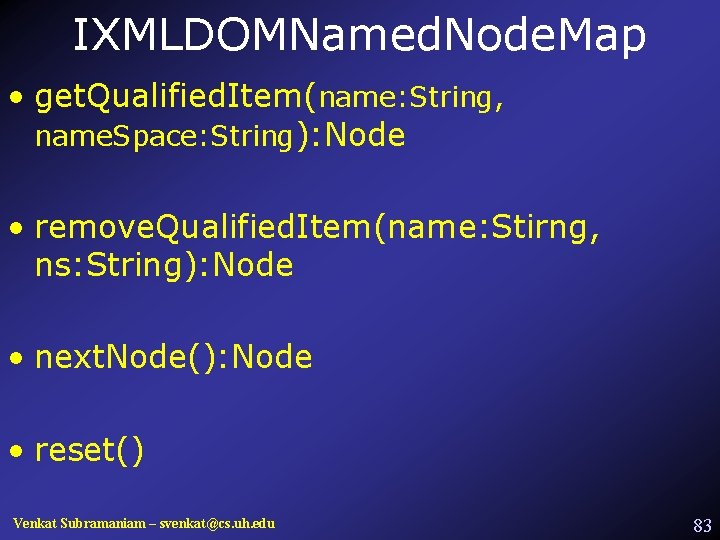 IXMLDOMNamedNodeMap

• getQualifiedItem(name:String, nameSpace:String):Node

• removeQualifiedItem(name:Stirng, ns:String):Node

• nextNode():Node

• reset()

Venkat Subramaniam – svenkat@cs.uh.edu

83